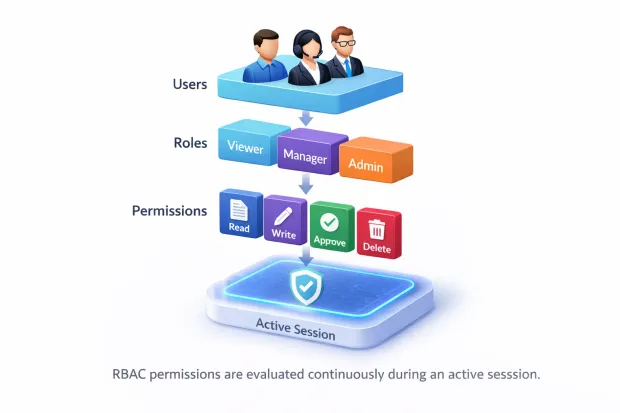 Users

Roles

Viewer

Manager

Admin

Permissions

Read

Write

Approve

Delete

Active Session

RBAC permissions are evaluated continuously during an active sesssion.